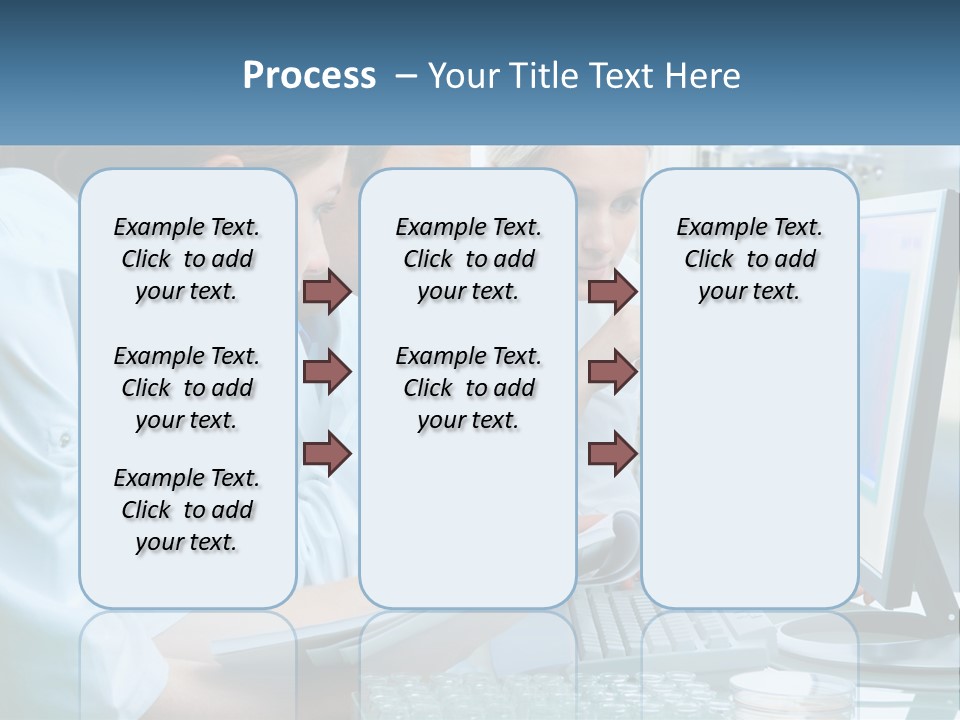 Process – Your Title Text Here

Example Text. Click to add your text.

Example Text. Click to add your text.

Example Text. Click to add your text.

Example Text. Click to add your text.

Example Text. Click to add your text.

Example Text. Click to add your text.